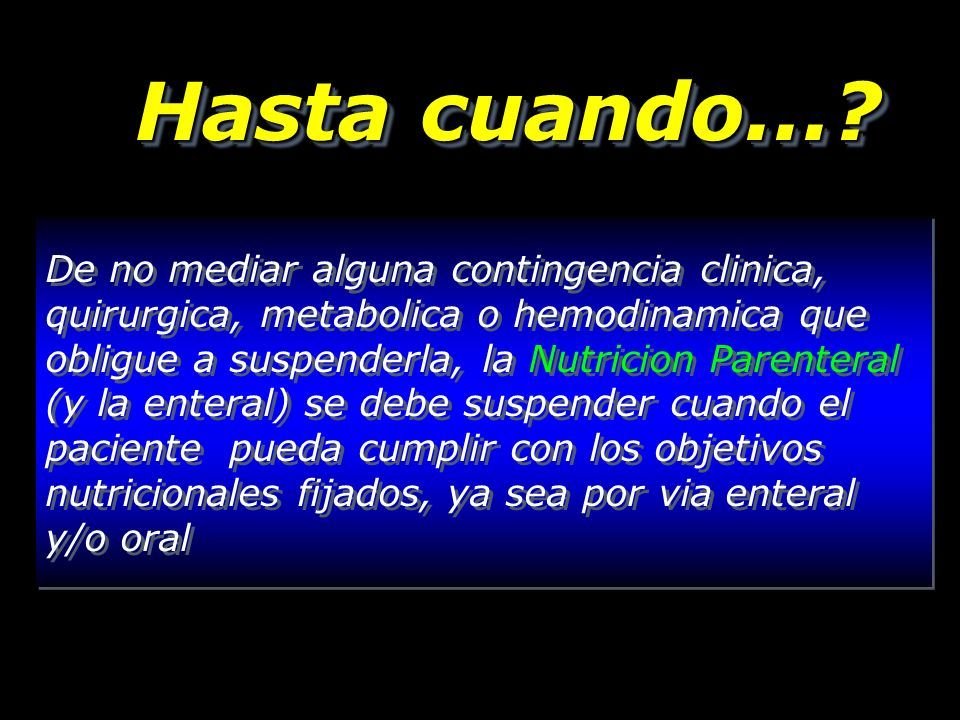 Hasta cuando...?

De no mediar alguna contingencia clinica, quirurgica, metabolica o hemodinamica que obligue a suspenderla, la Nutricion Parenteral (y la enteral) se debe suspender cuando el paciente pueda cumplir con los objetivos nutricionales fijados, ya sea por via enteral y/o oral